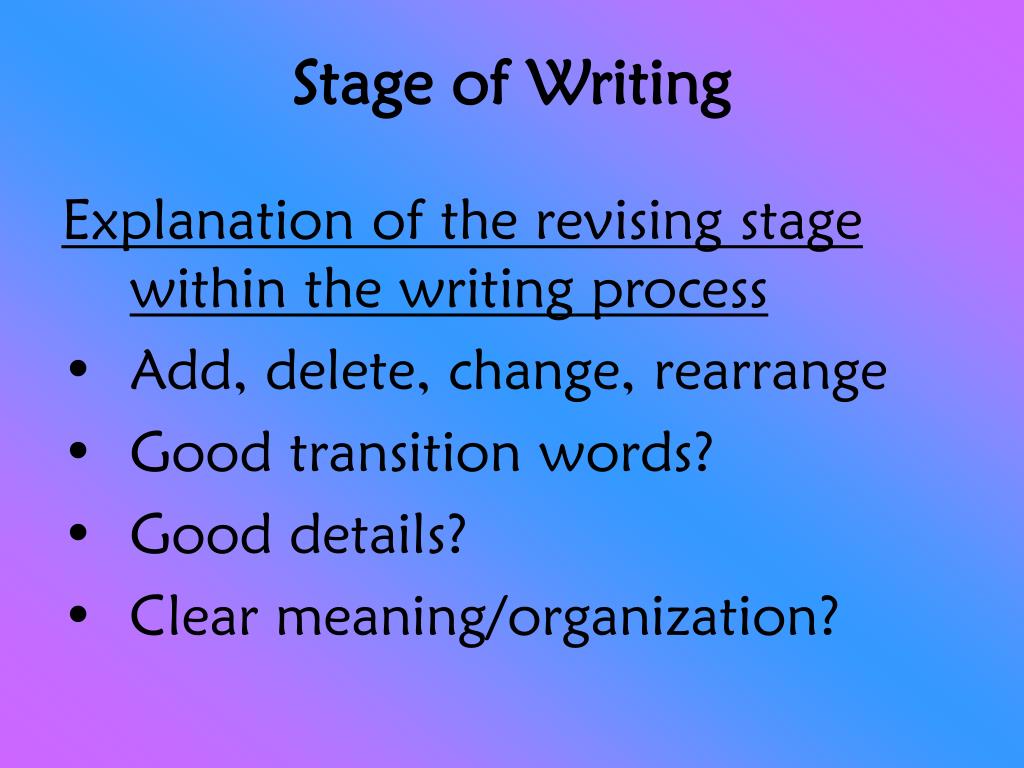 Stage of Writing

Explanation of the revising stage within the writing process

• Add, delete, change, rearrange
• Good transition words?
• Good details?
• Clear meaning/organization?